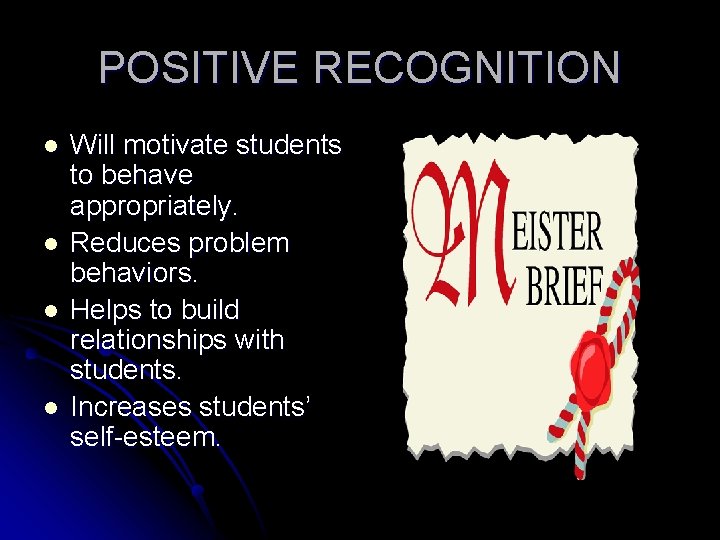 POSITIVE RECOGNITION

- Will motivate students to behave appropriately.
- Reduces problem behaviors.
- Helps to build relationships with students.
- Increases students' self-esteem.

MEISTER BRIEF